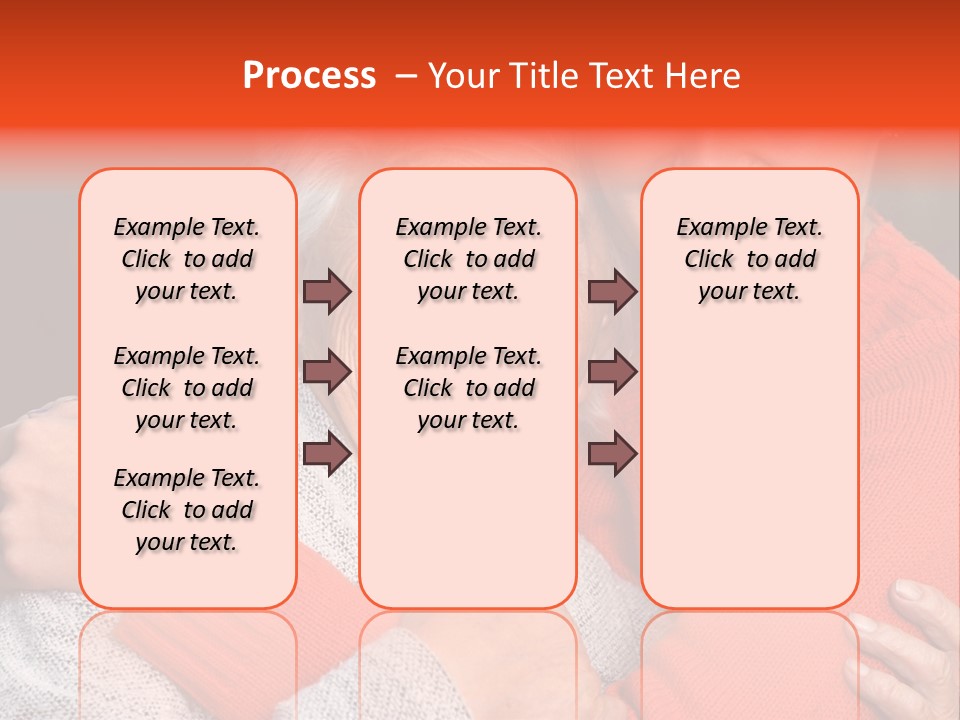 Process – Your Title Text Here

Example Text. Click to add your text.

Example Text. Click to add your text.

Example Text. Click to add your text.

Example Text. Click to add your text.

Example Text. Click to add your text.

Example Text. Click to add your text.